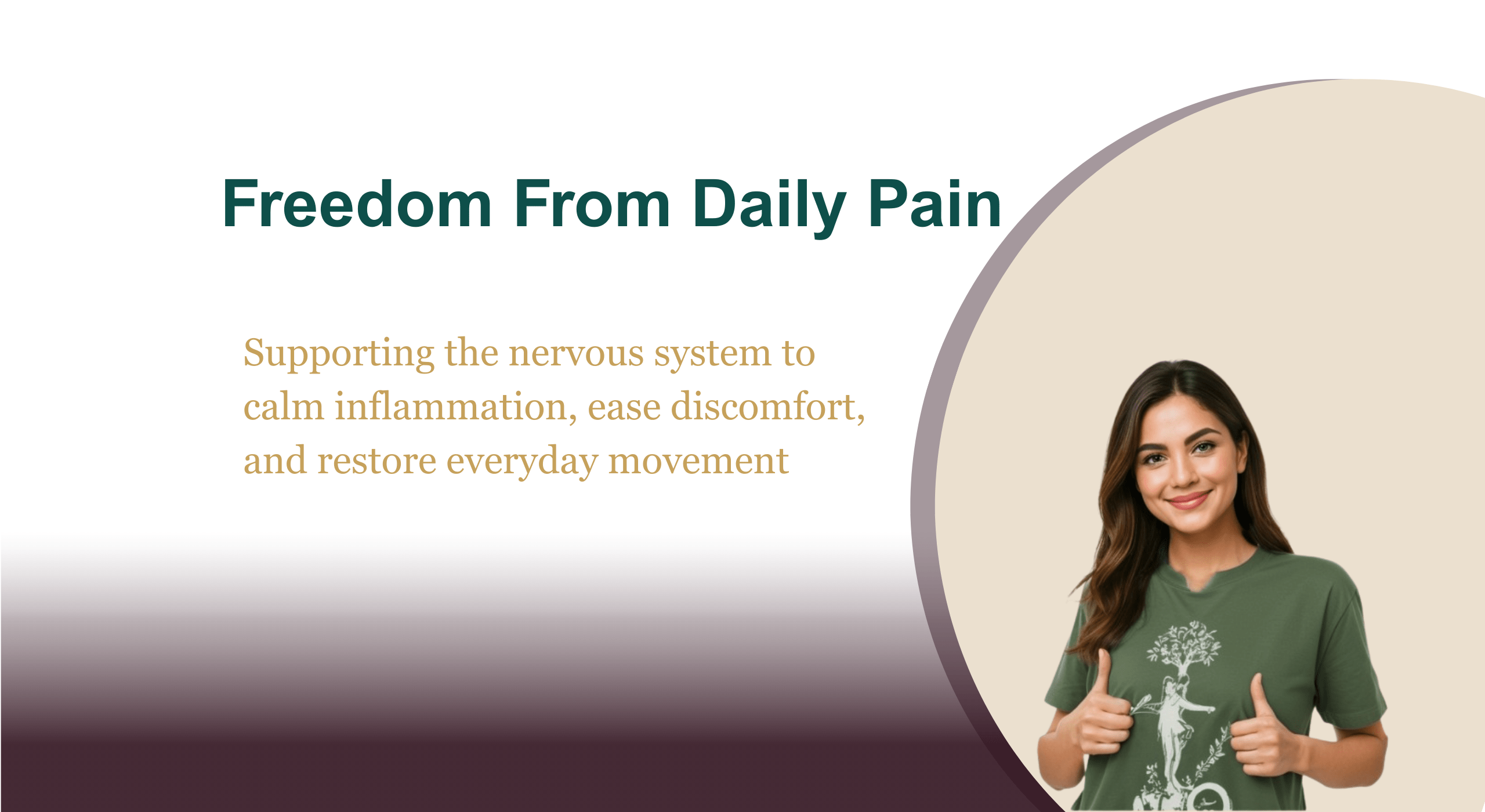 Freedom From Daily Pain

Supporting the nervous system to calm inflammation, ease discomfort, and restore everyday movement